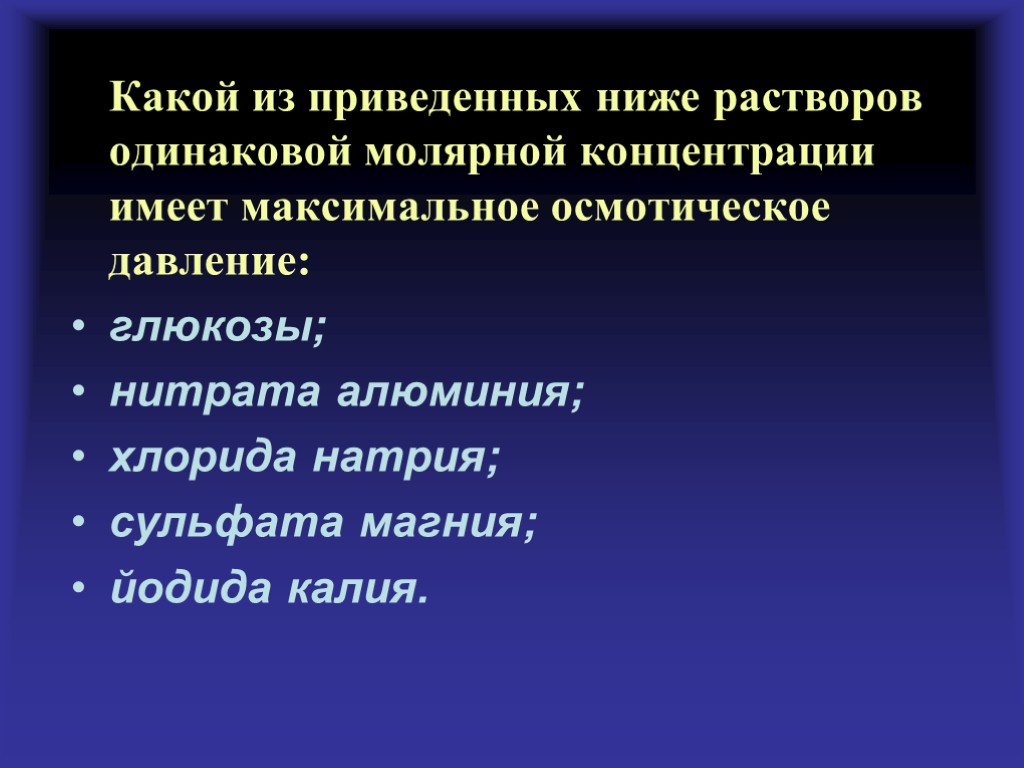 Какой из приведенных ниже растворов одинаковой молярной концентрации имеет максимальное осмотическое давление:

• глюкозы;
• нитрата алюминия;
• хлорида натрия;
• сульфата магния;
• йодида калия.